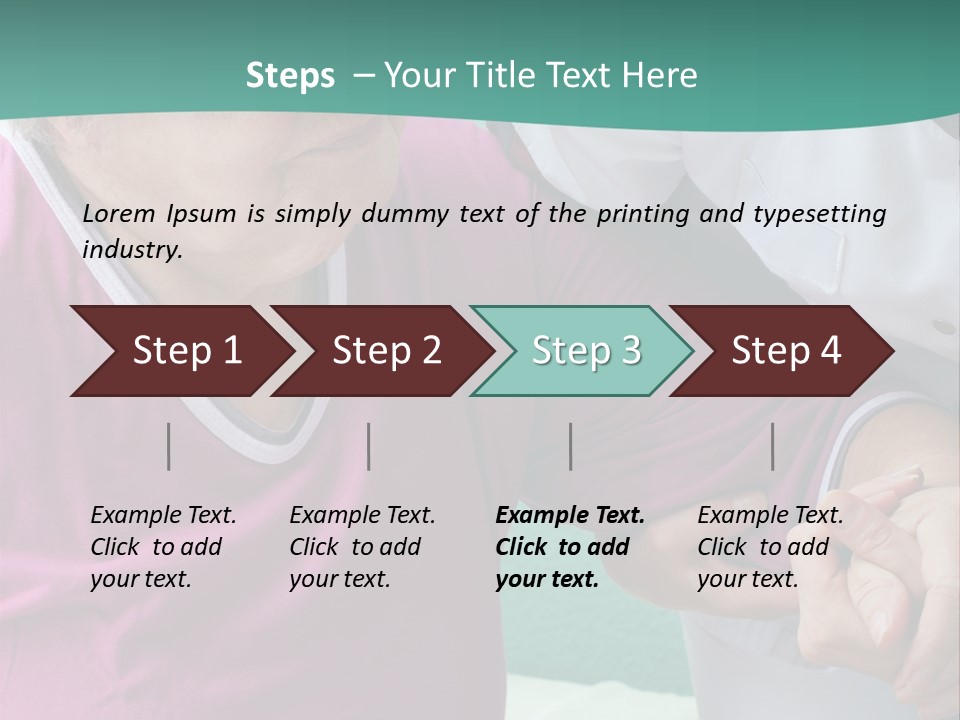 Steps – Your Title Text Here

Lorem Ipsum is simply dummy text of the printing and typesetting industry.

Step 1

Step 2

Step 3

Step 4

Example Text. Click to add your text.

Example Text. Click to add your text.

Example Text. Click to add your text.

Example Text. Click to add your text.